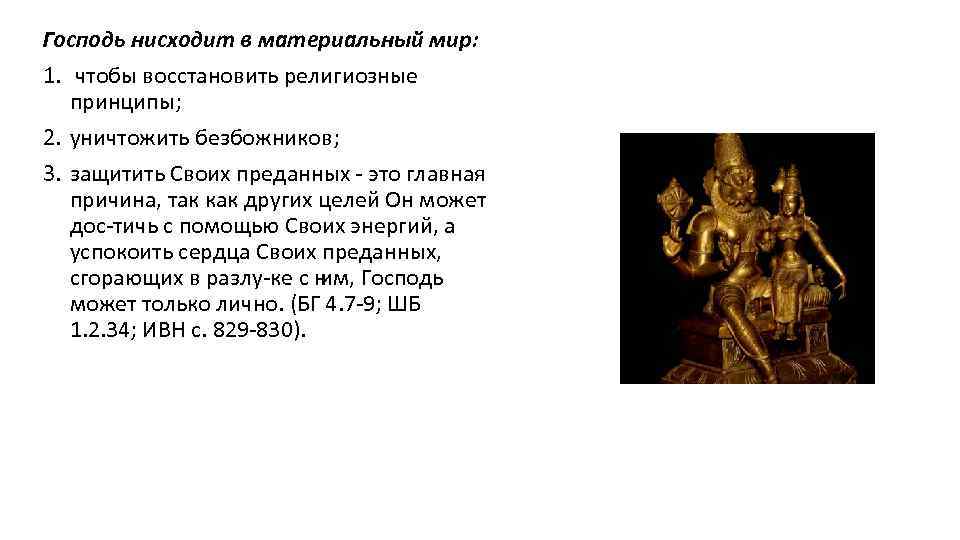 Господь нисходит в материальный мир:

1. чтобы восстановить религиозные принципы;

2. уничтожить безбожников;

3. защитить Своих преданных - это главная причина, так как других целей Он может дос-тичь с помощью Своих энергий, а успокоить сердца Своих преданных, сгорающих в разлу-ке с ним, Господь может только лично. (БГ 4.7-9; ШБ 1.2.34; ИВН с. 829-830).